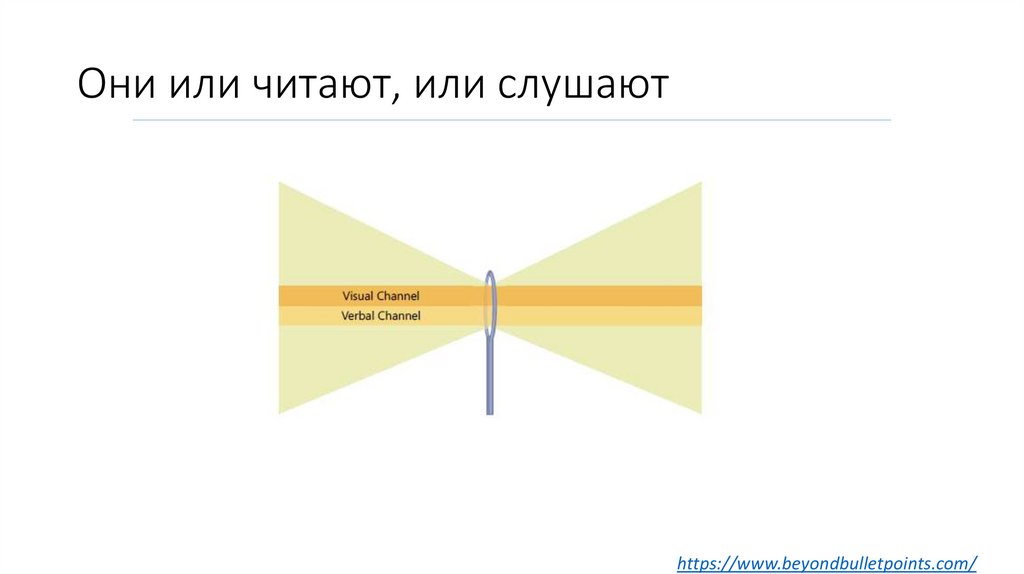 Они или читают, или слушают

Visual Channel
Verbal Channel

https://www.beyondbulletpoints.com/